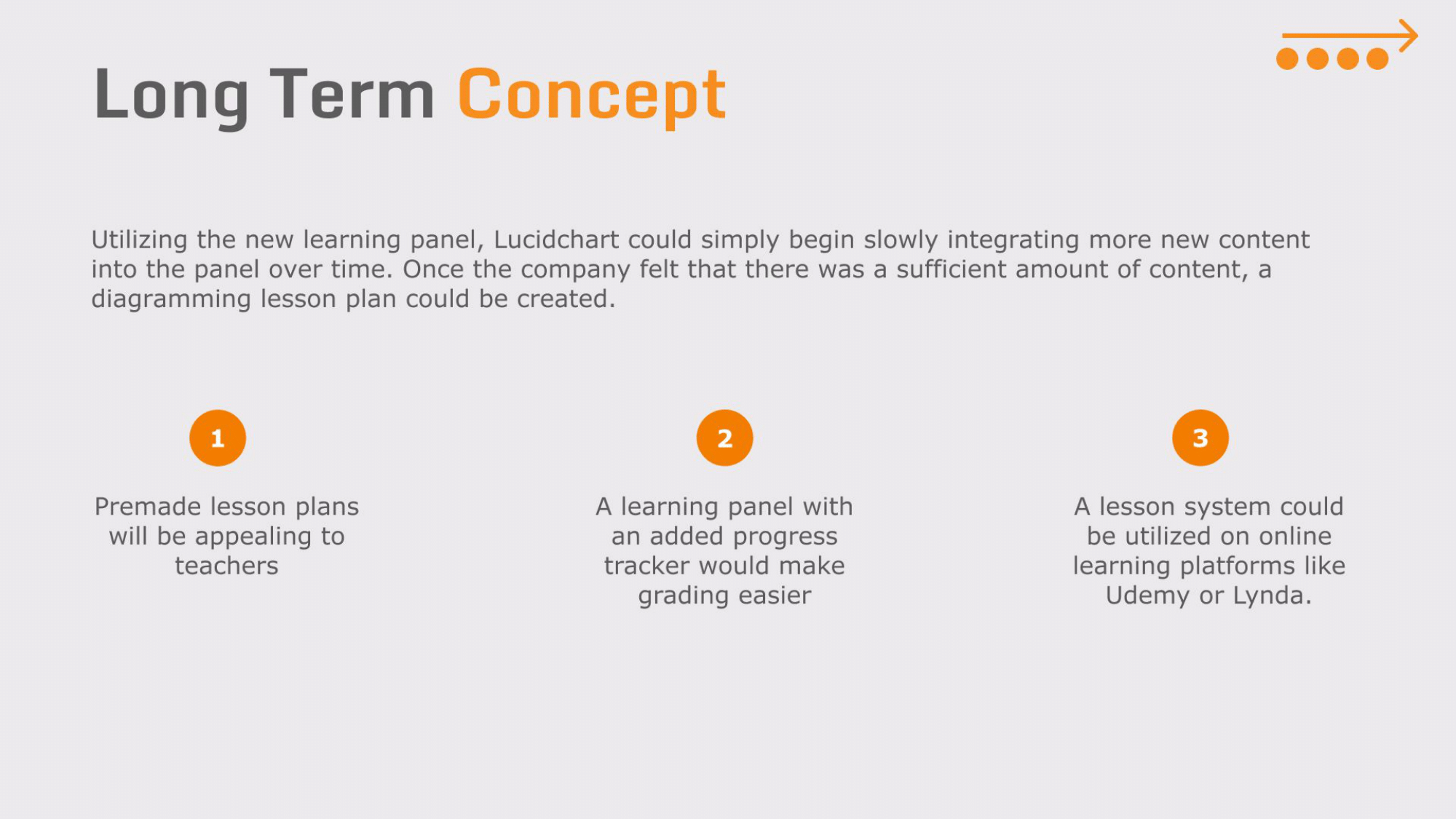 Long Term Concept

Utilizing the new learning panel, Lucidchart could simply begin slowly integrating more new content into the panel over time. Once the company felt that there was a sufficient amount of content, a diagramming lesson plan could be created.

1

Premade lesson plans will be appealing to teachers

2

A learning panel with an added progress tracker would make grading easier

3

A lesson system could be utilized on online learning platforms like Udemy or Lynda.